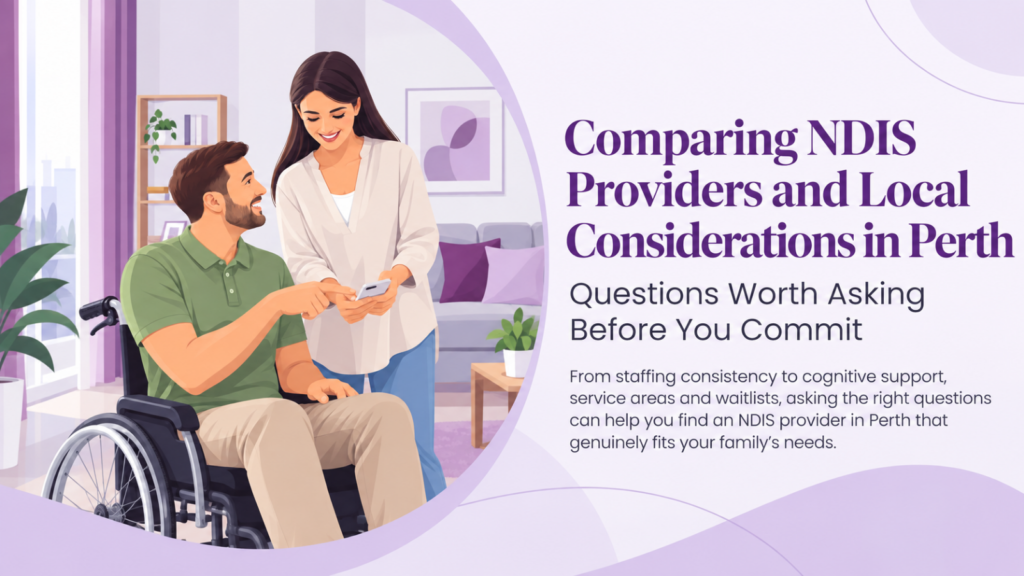 Comparing NDIS Providers and Local Considerations in Perth

Questions Worth Asking Before You Commit

From staffing consistency to cognitive support, service areas and waitlists, asking the right questions can help you find an NDIS provider in Perth that genuinely fits your family's needs.